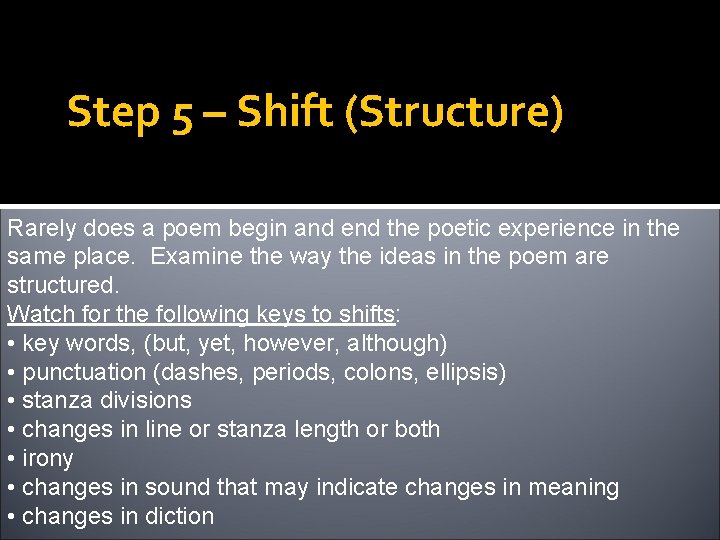 Step 5 – Shift (Structure)

Rarely does a poem begin and end the poetic experience in the same place. Examine the way the ideas in the poem are structured.

Watch for the following keys to shifts:
• key words, (but, yet, however, although)
• punctuation (dashes, periods, colons, ellipsis)
• stanza divisions
• changes in line or stanza length or both
• irony
• changes in sound that may indicate changes in meaning
• changes in diction